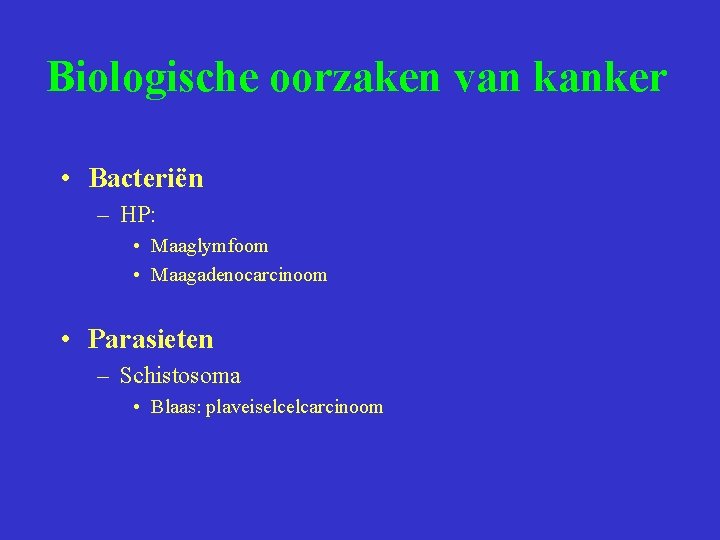 Biologische oorzaken van kanker

• Bacteriën
– HP:
• Maaglymfoom
• Maagadenocarcinoom

• Parasieten
– Schistosoma
• Blaas: plaveiselcelcarcinoom